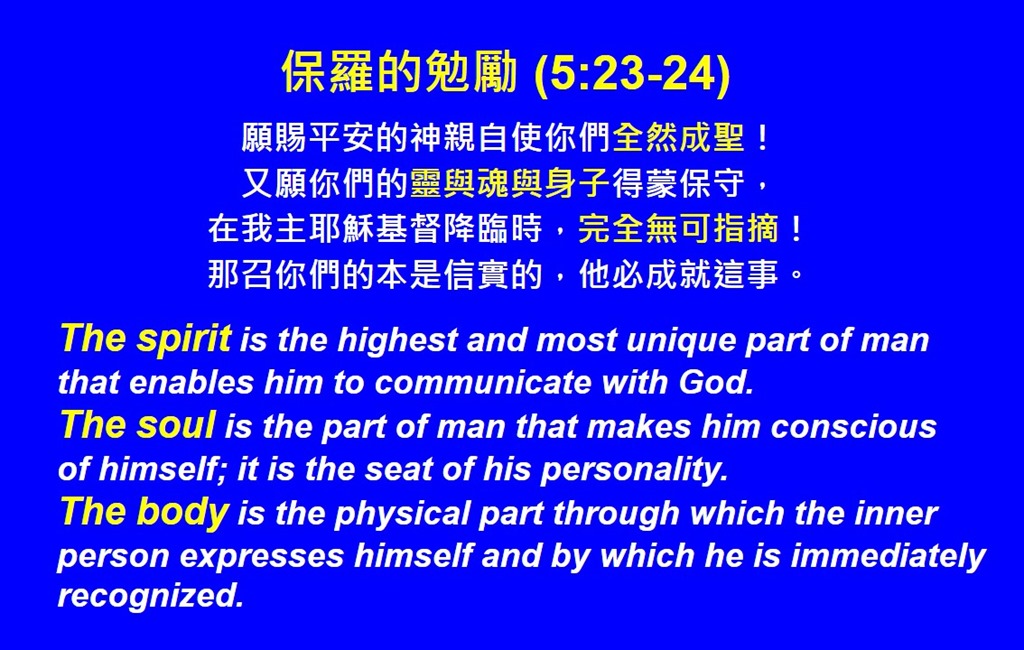 保羅的勉勵 (5:23-24)

願賜平安的神親自使你們全然成聖！
又願你們的靈與魂與身子得蒙保守，
在我主耶穌基督降臨時，完全無可指摘！
那召你們的本是信實的，他必成就這事。

The spirit is the highest and most unique part of man that enables him to communicate with God.
The soul is the part of man that makes him conscious of himself; it is the seat of his personality.
The body is the physical part through which the inner person expresses himself and by which he is immediately recognized.